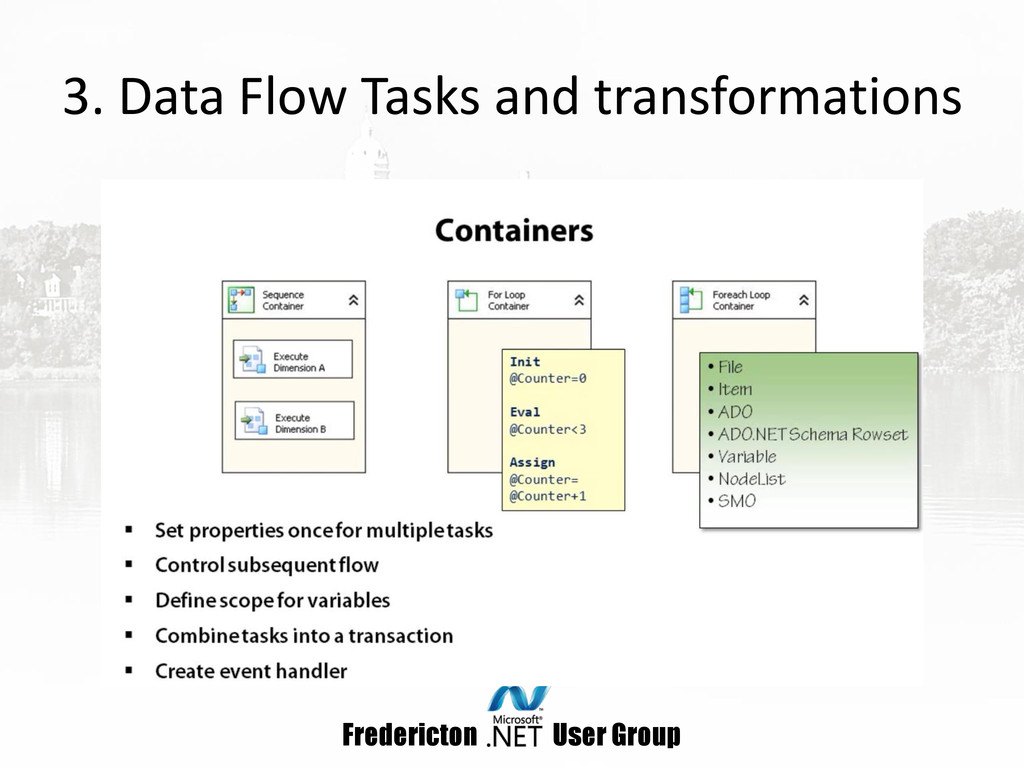 3. Data Flow Tasks and transformations

Containers

Sequence Container

Execute Dimension A

Execute Dimension B

For Loop Container

Init
@Counter=0

Eval
@Counter<3

Assign
@Counter=
@Counter+1

Foreach Loop Container

• File
• Item
• ADO
• ADO.NET Schema Rowset
• Variable
• NodeList
• SMO

▪ Set properties once for multiple tasks
▪ Control subsequent flow
▪ Define scope for variables
▪ Combine tasks into a transaction
▪ Create event handler

Fredericton Microsoft® .NET User Group